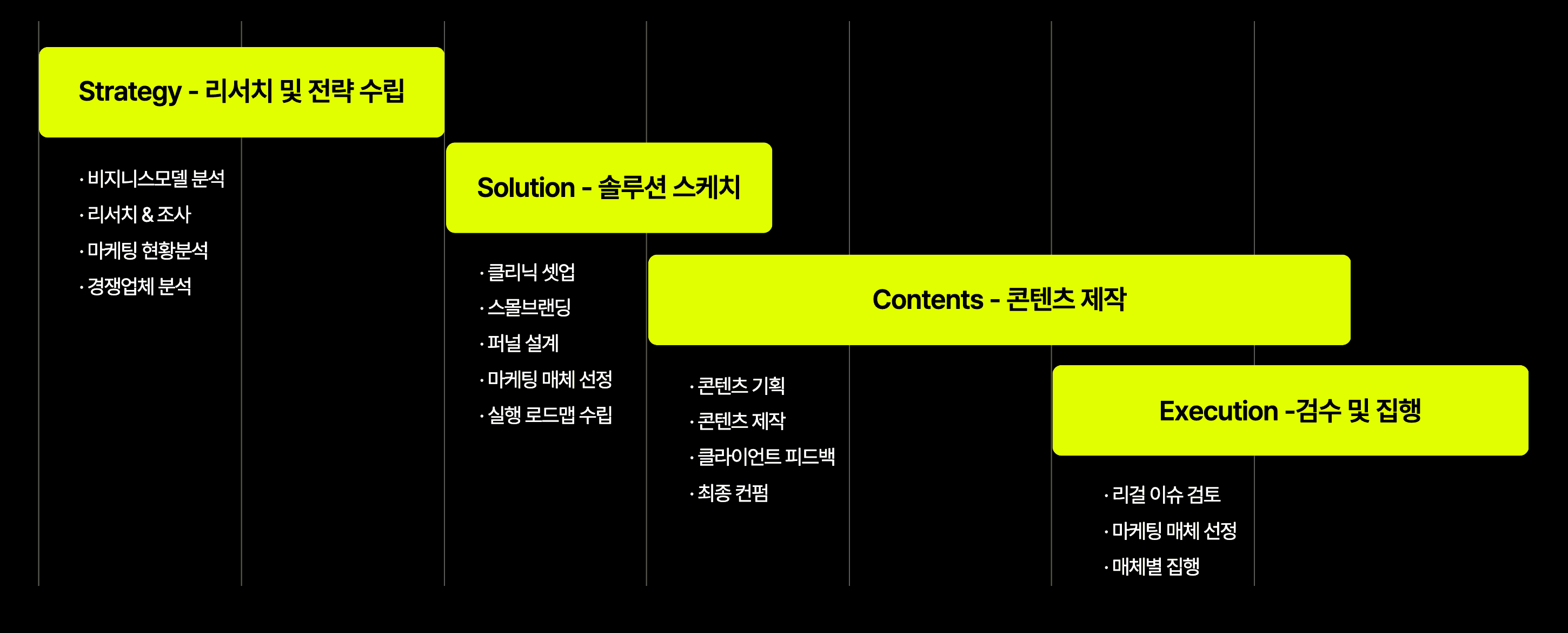 Strategy - 리서치 및 전략 수립

· 비지니스모델 분석
· 리서치 & 조사
· 마케팅 현황분석
· 경쟁업체 분석

Solution - 솔루션 스케치

· 클리닉 셋업
· 스몰브랜딩
· 퍼널 설계
· 마케팅 매체 선정
· 실행 로드맵 수립

Contents - 콘텐츠 제작

· 콘텐츠 기획
· 콘텐츠 제작
· 클라이언트 피드백
· 최종 컨펌

Execution -검수 및 집행

· 리걸 이슈 검토
· 마케팅 매체 선정
· 매체별 집행